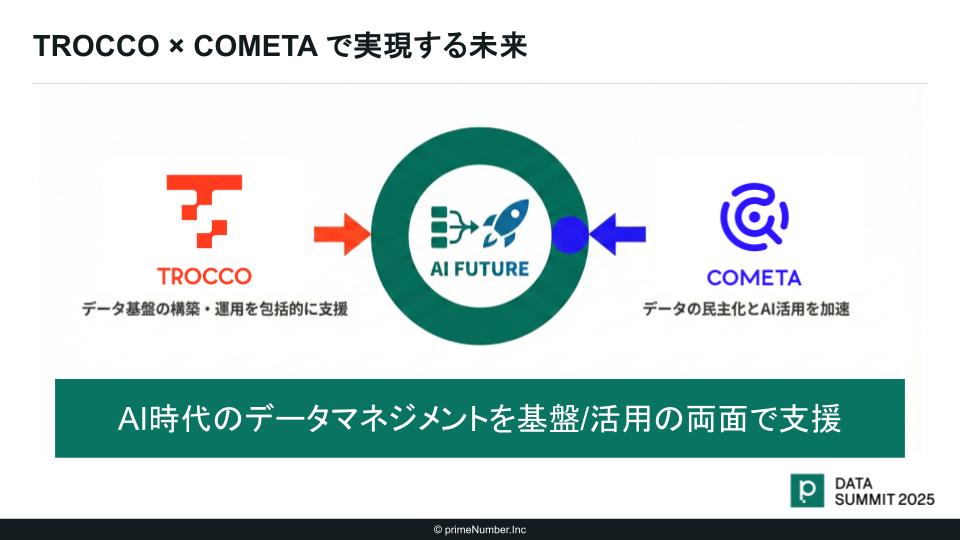 TROCCO × COMETA で実現する未来

TROCCO
データ基盤の構築・運用を包括的に支援

AI FUTURE

COMETA
データの民主化とAI活用を加速

AI時代のデータマネジメントを基盤/活用の両面で支援

DATA
SUMMIT 2025

© primeNumber.Inc